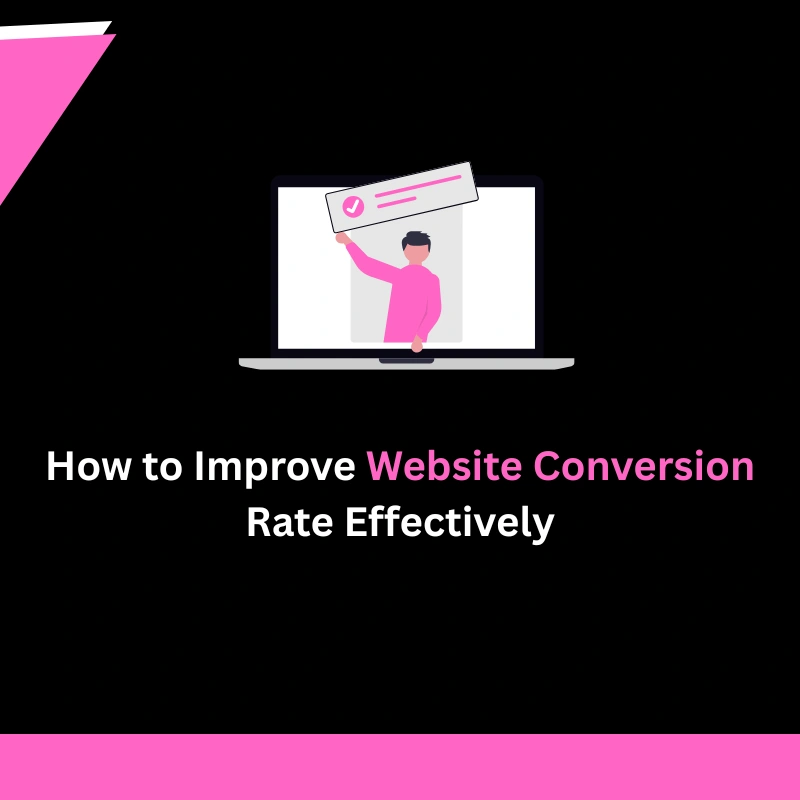 How to Improve Website Conversion Rate Effectively